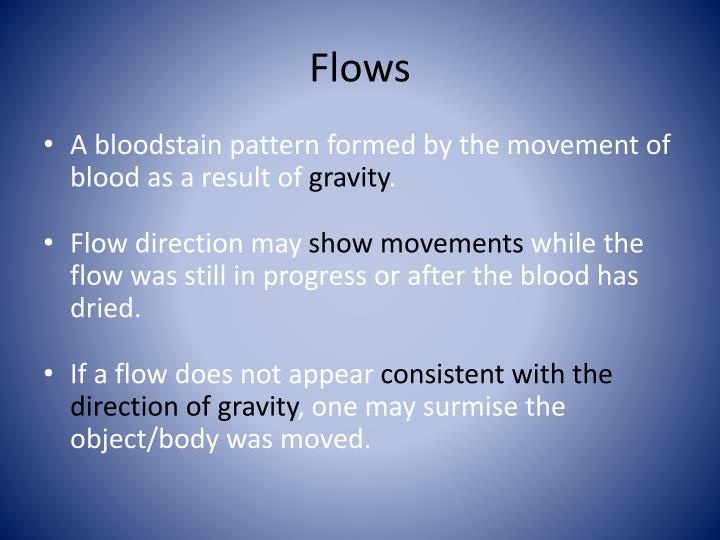 Flows

• A bloodstain pattern formed by the movement of blood as a result of gravity.

• Flow direction may show movements while the flow was still in progress or after the blood has dried.

• If a flow does not appear consistent with the direction of gravity, one may surmise the object/body was moved.